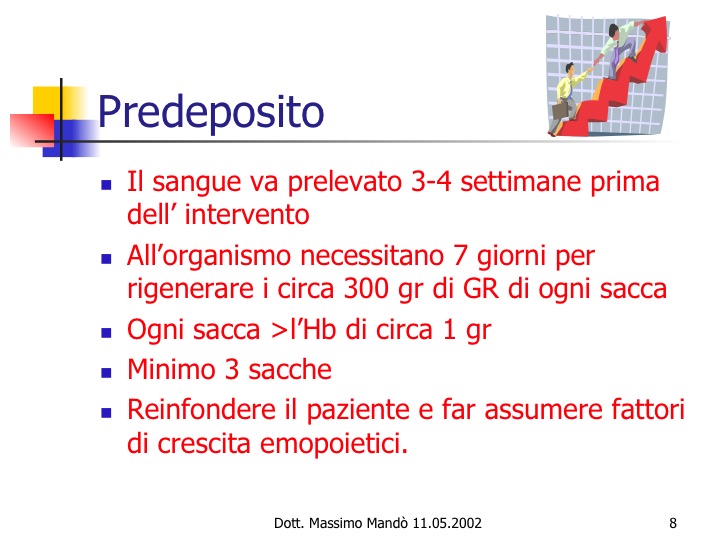 Predeposito

- Il sangue va prelevato 3-4 settimane prima dell’ intervento
- All’organismo necessitano 7 giorni per rigenerare i circa 300 gr di GR di ogni sacca
- Ogni sacca >l’Hb di circa 1 gr
- Minimo 3 sacche
- Reinfondere il paziente e far assumere fattori di crescita emopoietici.

Dott. Massimo Mandò 11.05.2002

8